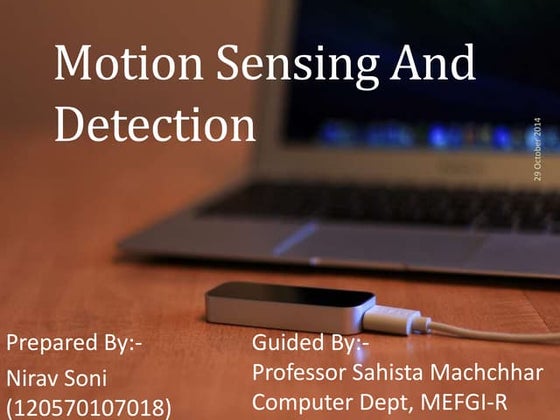 Motion Sensing And Detection

29 October 2014

Prepared By:-
Nirav Soni
(120570107018)

Guided By:-
Professor Sahista Machchhar
Computer Dept, MEFGI-R